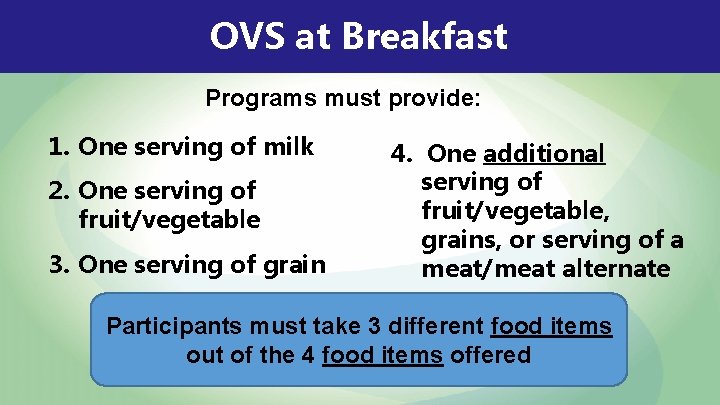 OVS at Breakfast

Programs must provide:

1. One serving of milk

2. One serving of fruit/vegetable

3. One serving of grain

4. One additional serving of fruit/vegetable, grains, or serving of a meat/meat alternate

Participants must take 3 different food items out of the 4 food items offered